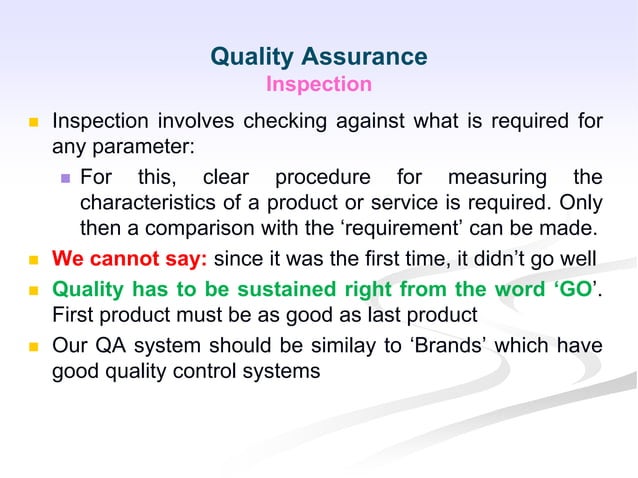 Quality Assurance
Inspection

Inspection involves checking against what is required for any parameter:

For this, clear procedure for measuring the characteristics of a product or service is required. Only then a comparison with the ‘requirement’ can be made.

We cannot say: since it was the first time, it didn’t go well

Quality has to be sustained right from the word ‘GO’. First product must be as good as last product

Our QA system should be similay to ‘Brands’ which have good quality control systems